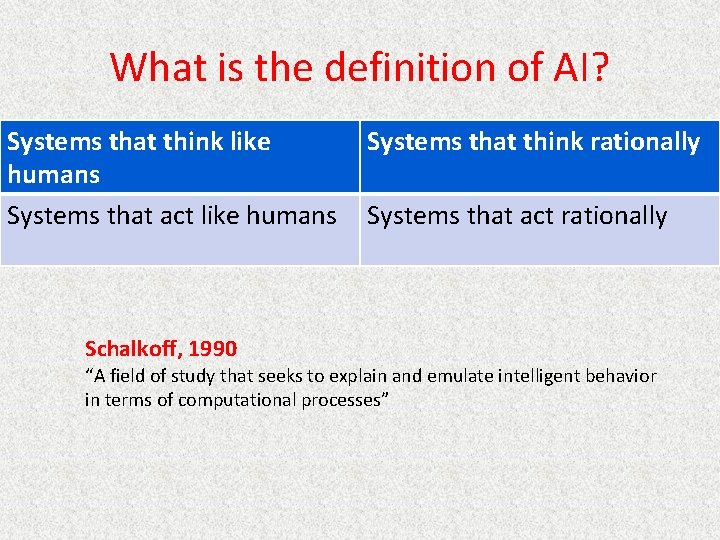 What is the definition of AI?

| Systems that think like humans | Systems that think rationally |
|---|---|
| Systems that act like humans | Systems that act rationally |

Schalkoff, 1990
“A field of study that seeks to explain and emulate intelligent behavior in terms of computational processes”